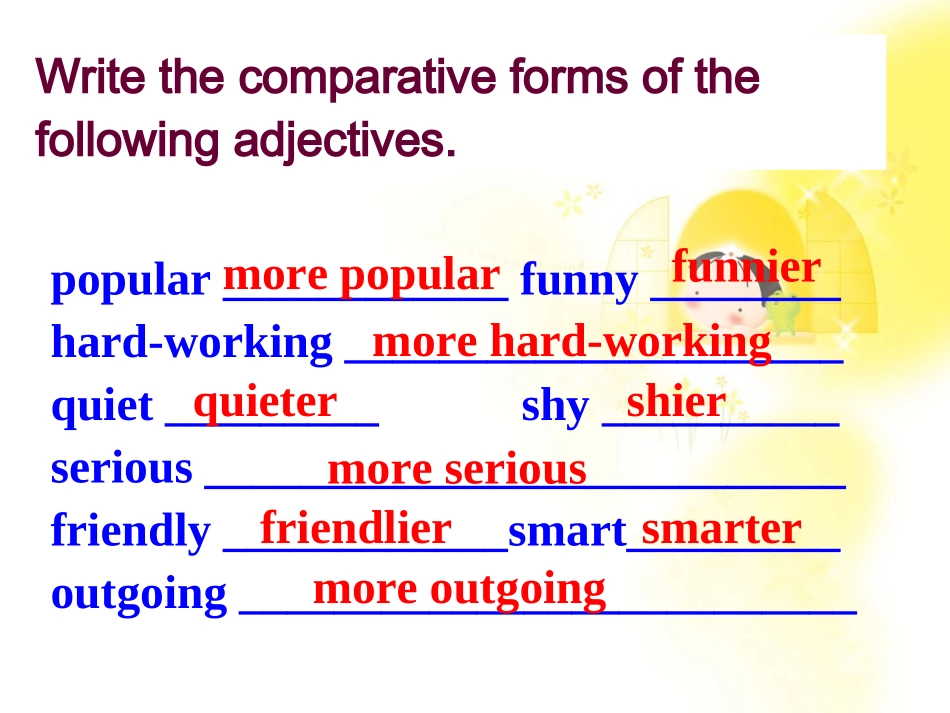 Write the comparative forms of the following adjectives.

popular more popular funny funnier
hard-working more hard-working
quiet quieter shy shier
serious more serious
friendly friendlier smart smarter
outgoing more outgoing